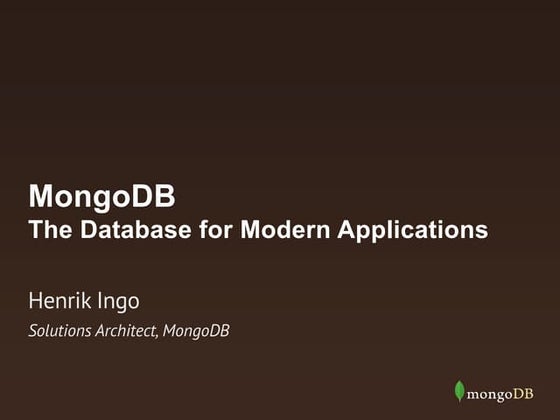 MongoDB
The Database for Modern Applications

Henrik Ingo
Solutions Architect, MongoDB

mongoDB